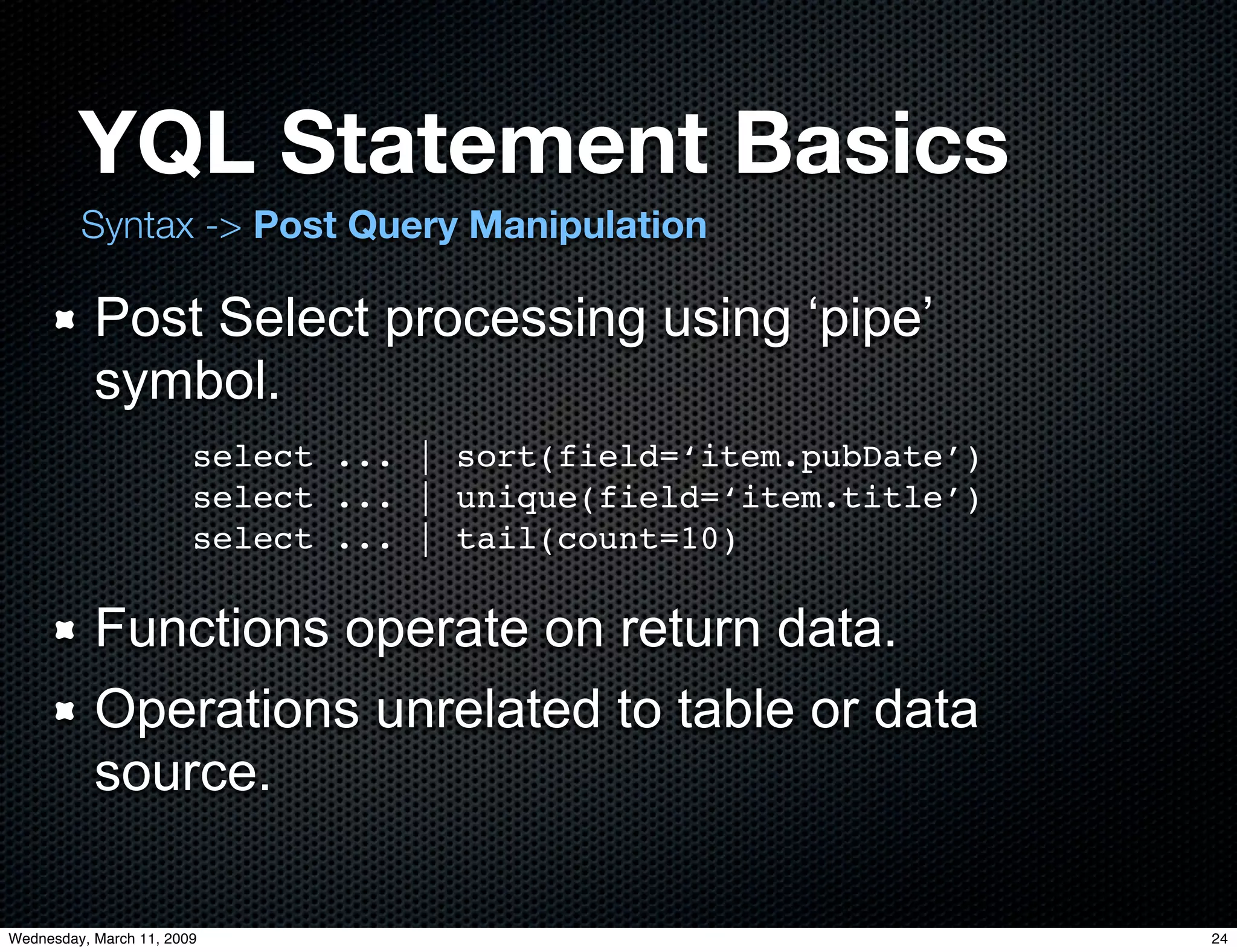 YQL Statement Basics

Syntax -> Post Query Manipulation

Post Select processing using ‘pipe’ symbol.

select ... | sort(field=‘item.pubDate’)
select ... | unique(field=‘item.title’)
select ... | tail(count=10)

Functions operate on return data.

Operations unrelated to table or data source.

Wednesday, March 11, 2009

24